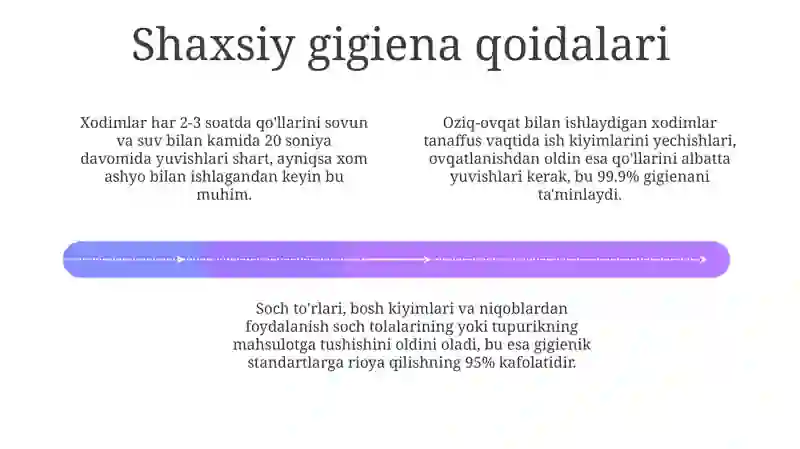 Shaxsiy gigiena qoidalari

Xodimlar har 2-3 soatda qo'llarini sovun va suv bilan kamida 20 soniya davomida yuvishlari shart, ayniqsa xom ashyo bilan ishlagandan keyin bu muhim.

Oziq-ovqat bilan ishlaydigan xodimlar tanaffus vaqtida ish kiyimlarini yechishlari, ovqatlanishdan oldin esa qo'llarini albatta yuvishlari kerak, bu 99.9% gigienani ta'minlaydi.

Soch to'rlari, bosh kiyimlari va niqoblardan foydalanish soch tolalarining yoki tupurikning mahsulotga tushishini oldini oladi, bu esa gigienik standartlarga rioya qilishning 95% kafolatidir.